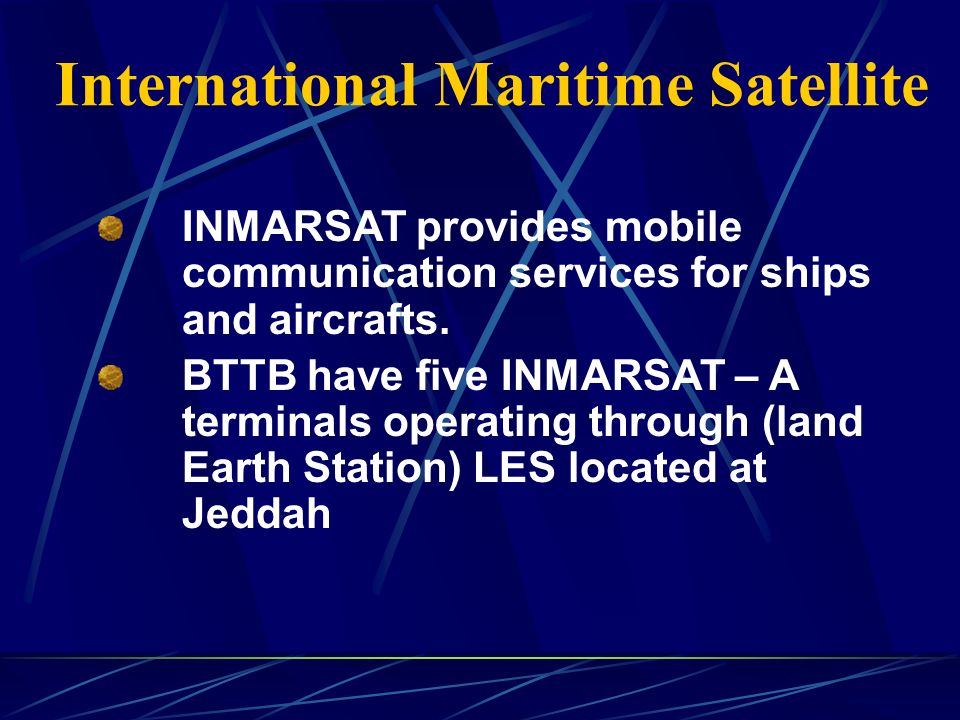 International Maritime Satellite

INMARSAT provides mobile communication services for ships and aircrafts.

BTTB have five INMARSAT – A terminals operating through (land Earth Station) LES located at Jeddah